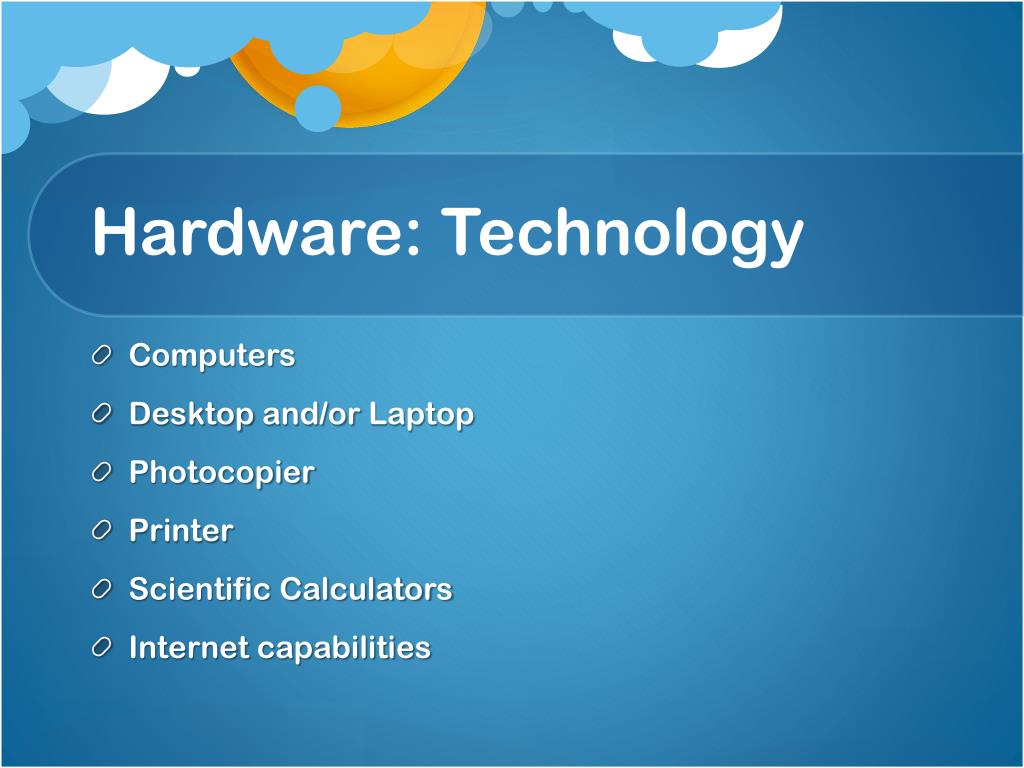 Hardware: Technology

Computers
Desktop and/or Laptop
Photocopier
Printer
Scientific Calculators
Internet capabilities